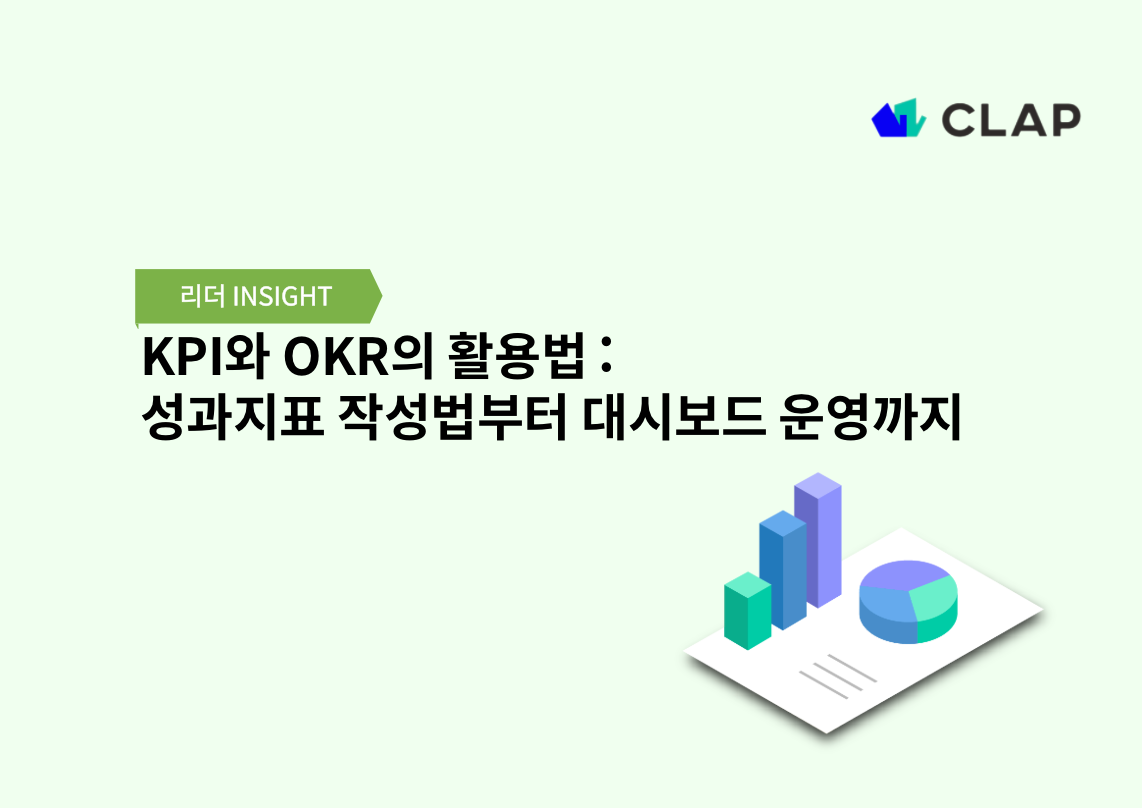 CLAP

리더 INSIGHT

KPI와 OKR의 활용법 : 성과지표 작성법부터 대시보드 운영까지